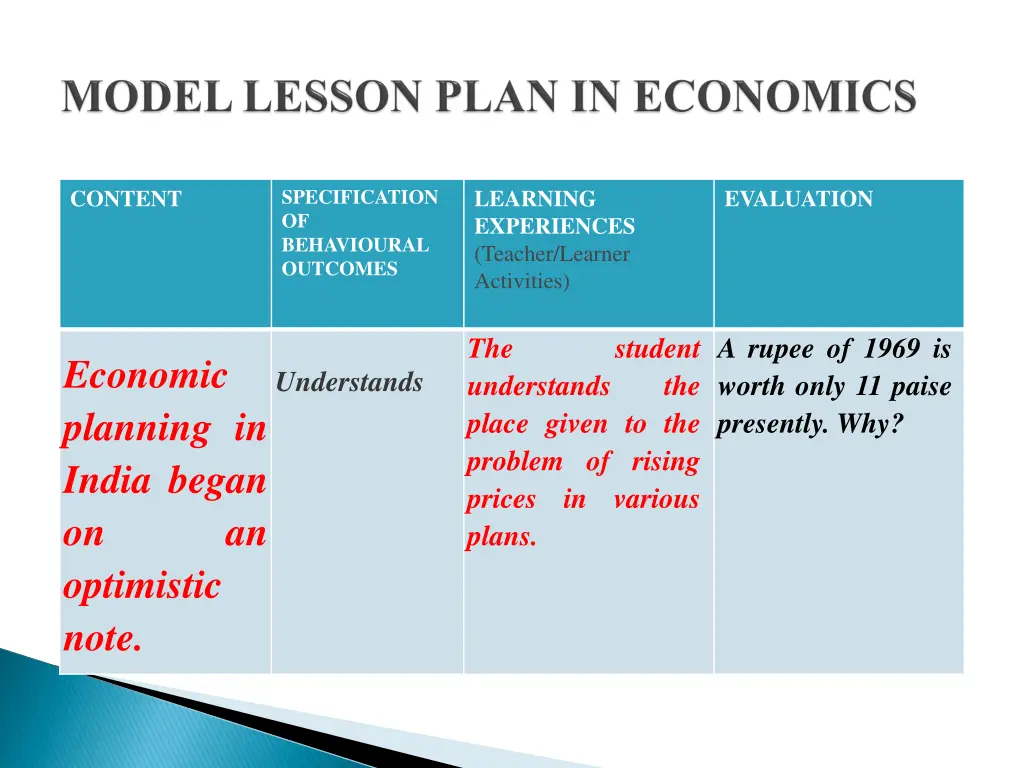 MODEL LESSON PLAN IN ECONOMICS

| CONTENT | SPECIFICATION OF BEHAVIOURAL OUTCOMES | LEARNING EXPERIENCES (Teacher/Learner Activities) | EVALUATION |
|---|---|---|---|
| Economic planning in India began on an optimistic note. | Understands | The student understands the place given to the problem of rising prices in various plans. | A rupee of 1969 is worth only 11 paise presently. Why? |